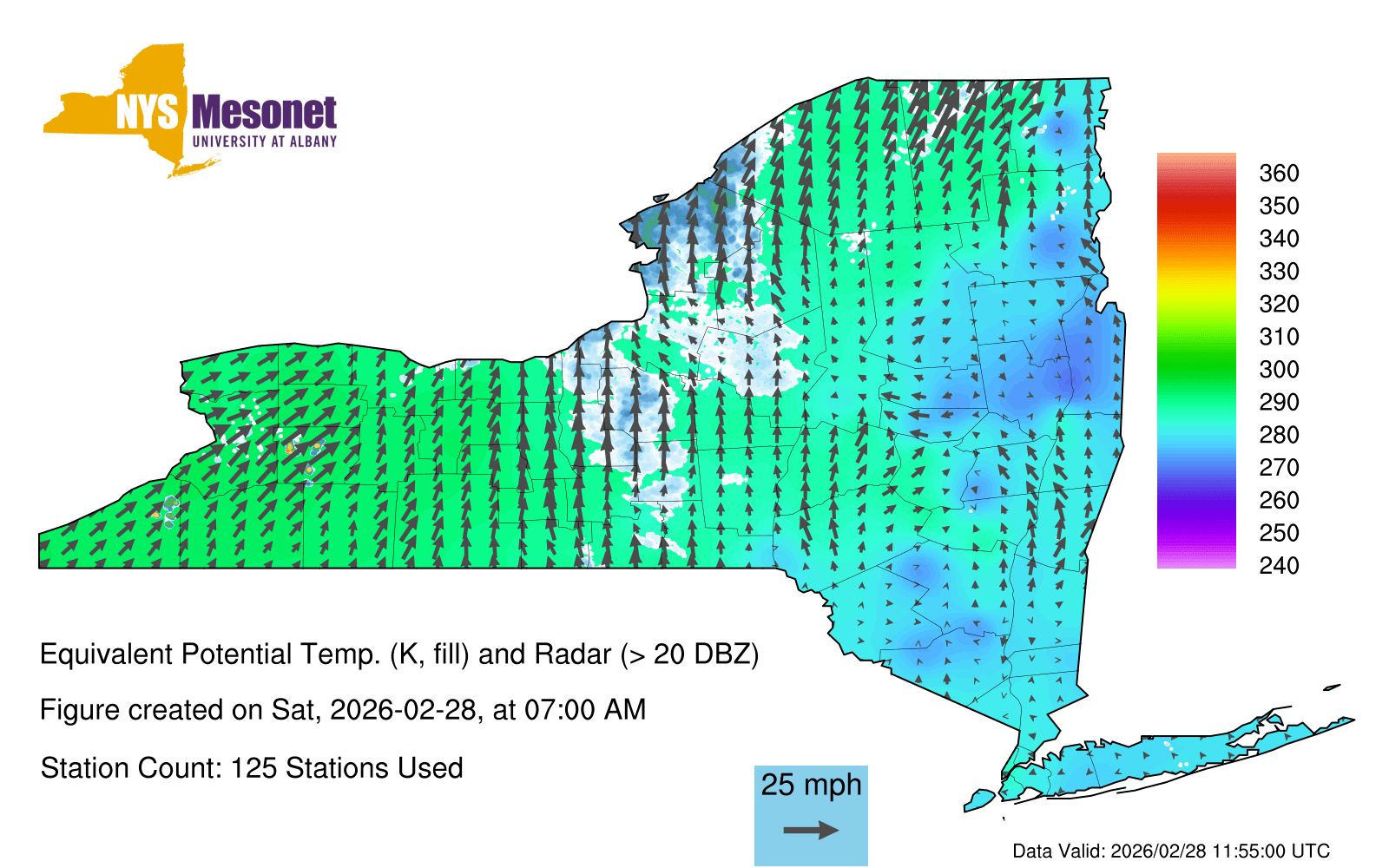 NYS Mesonet
UNIVERSITY AT ALBANY

360
350
340
330
320
310
300
290
280
270
260
250
240

Equivalent Potential Temp. (K, fill) and Radar (> 20 DBZ)

Figure created on Sat, 2026-02-28, at 07:00 AM

Station Count: 125 Stations Used

25 mph

Data Valid: 2026/02/28 11:55:00 UTC